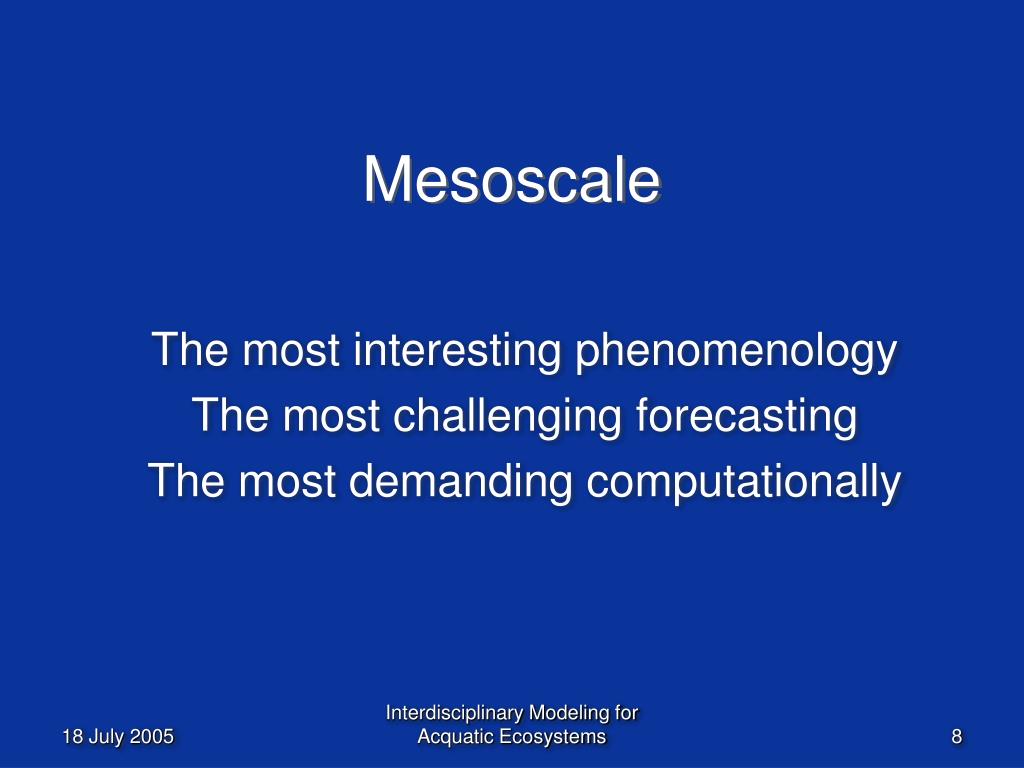 Mesoscale

The most interesting phenomenology
The most challenging forecasting
The most demanding computationally

18 July 2005

Interdisciplinary Modeling for Acquatic Ecosystems

8